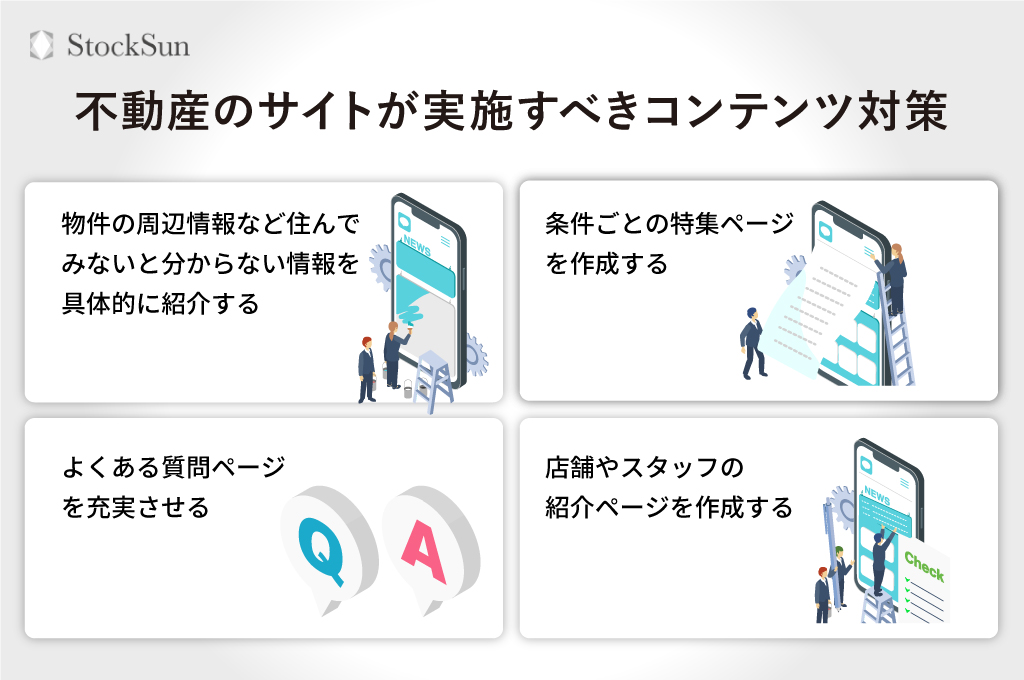 StockSun

不動産のサイトが実施すべきコンテンツ対策

物件の周辺情報など住んでみないと分からない情報を具体的に紹介する

NEWS

条件ごとの特集ページを作成する

よくある質問ページを充実させる

Q

A

店舗やスタッフの紹介ページを作成する

NEWS

Check